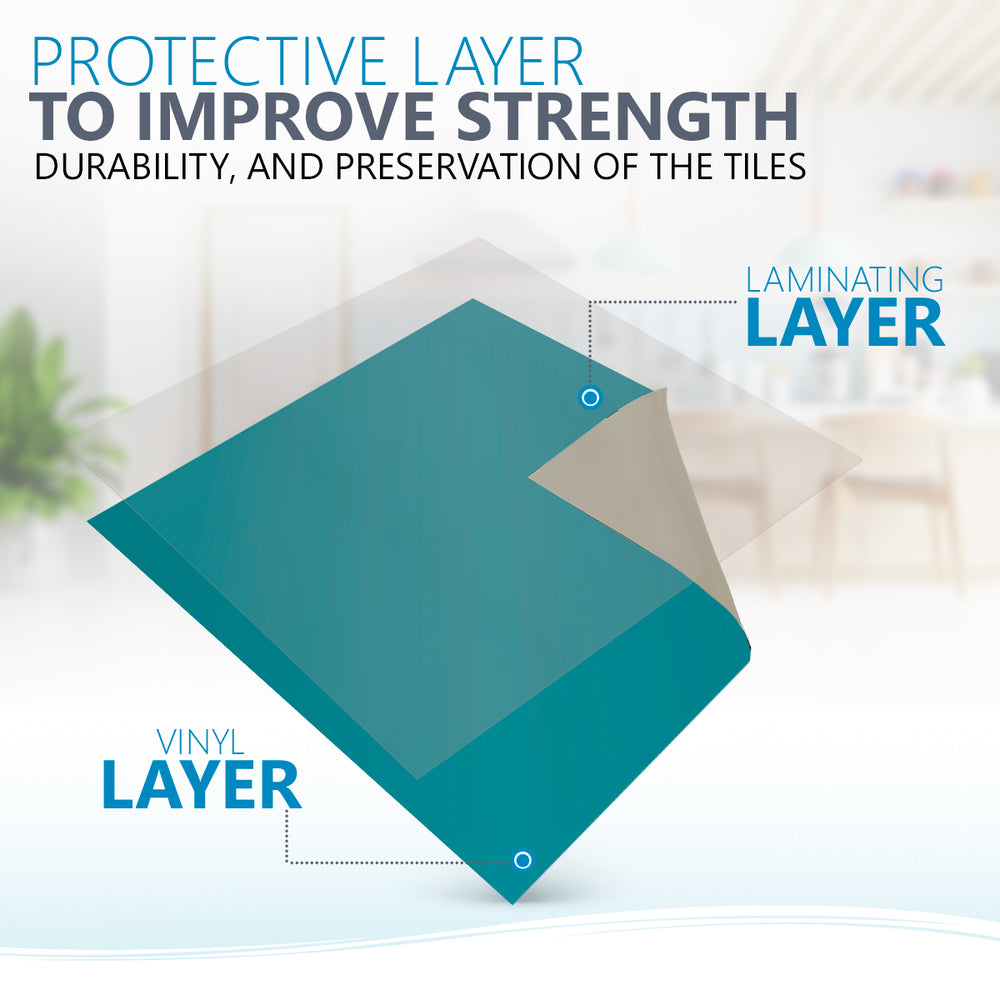 PROTECTIVE LAYER
TO IMPROVE STRENGTH
DURABILITY, AND PRESERVATION OF THE TILES

LAMINATING
LAYER

VINYL
LAYER